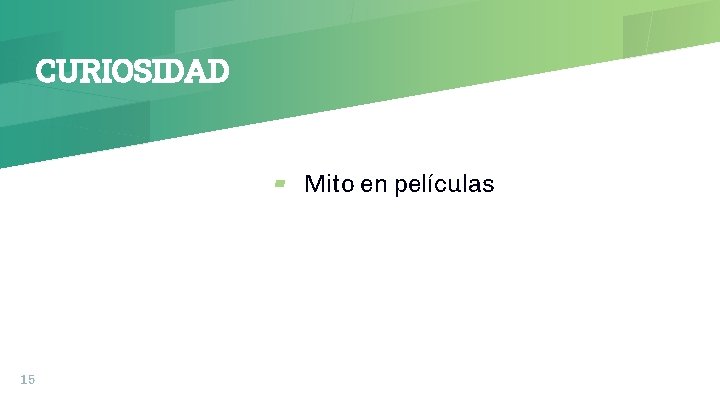 CURIOSIDAD

Mito en películas

15